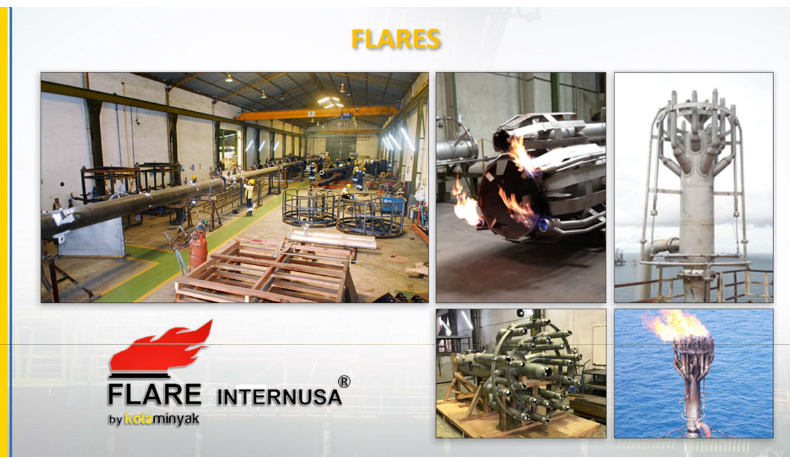 FLARES

FLARE INTERNUSA®
by kotaminyak